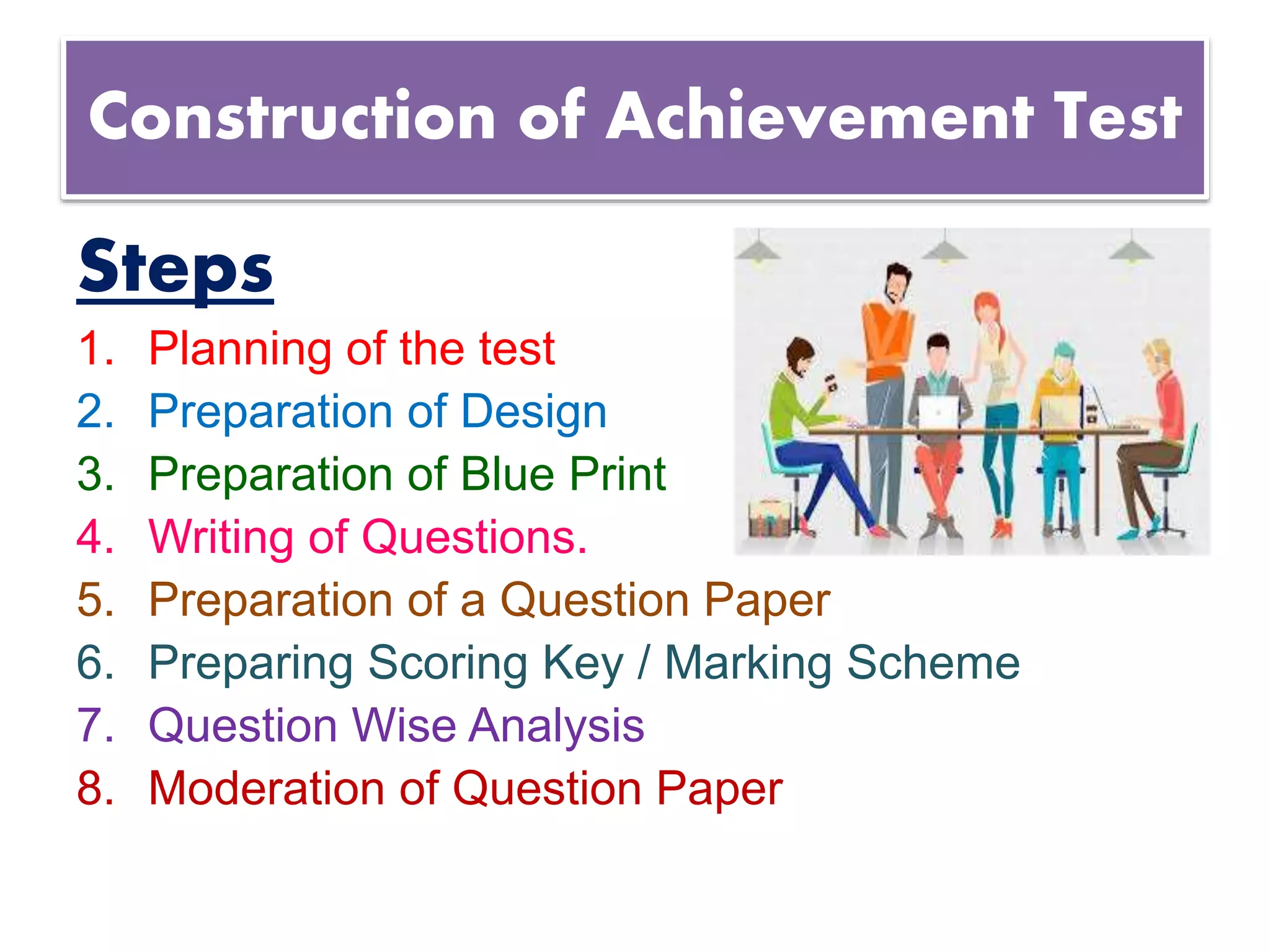 Construction of Achievement Test

Steps

1. Planning of the test
2. Preparation of Design
3. Preparation of Blue Print
4. Writing of Questions.
5. Preparation of a Question Paper
6. Preparing Scoring Key / Marking Scheme
7. Question Wise Analysis
8. Moderation of Question Paper